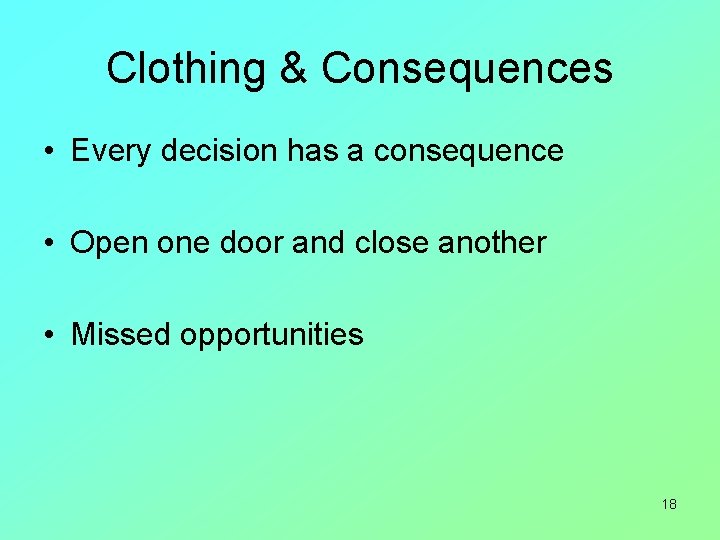 Clothing & Consequences

• Every decision has a consequence

• Open one door and close another

• Missed opportunities

18